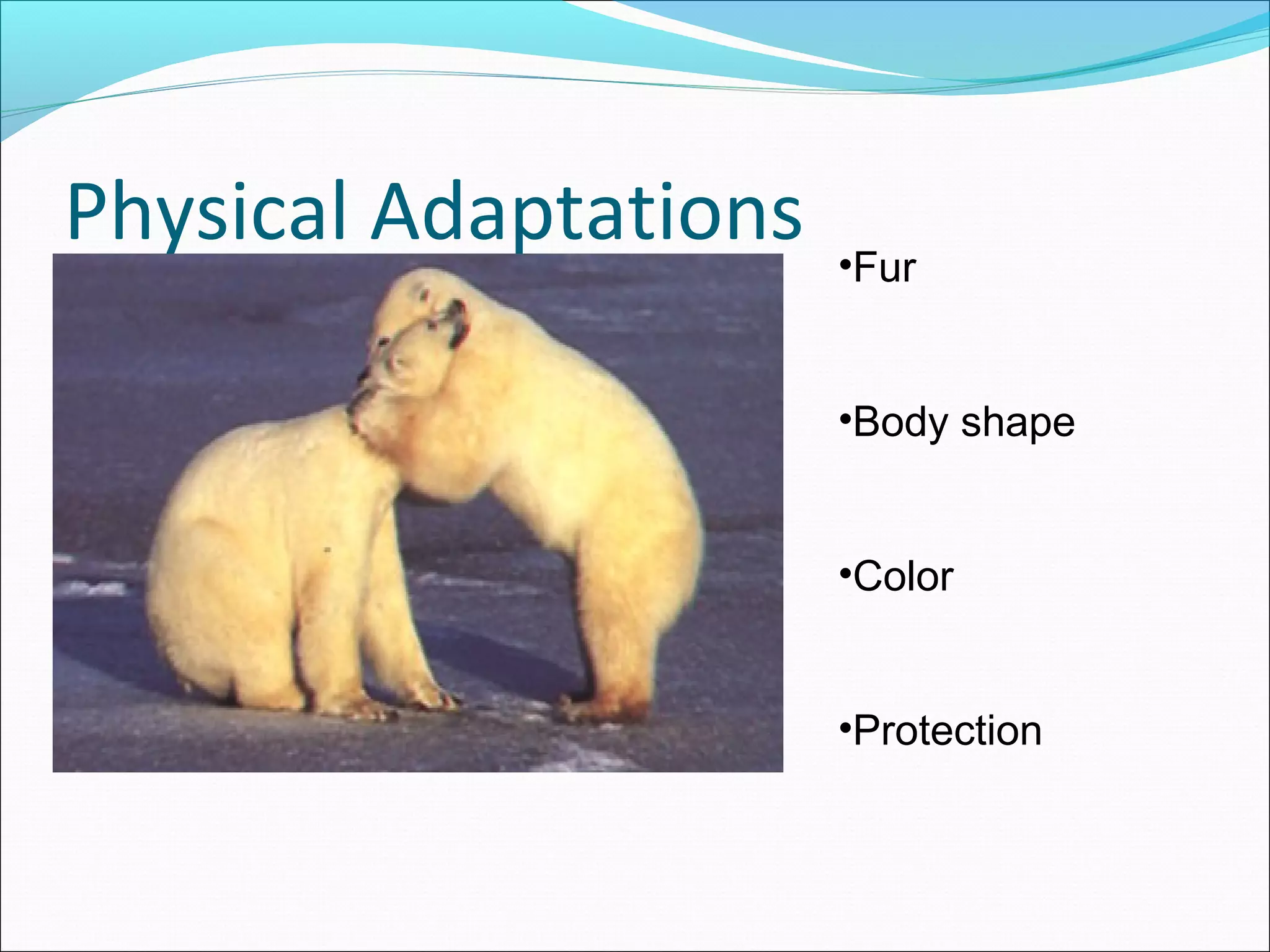 Physical Adaptations

•Fur

•Body shape

•Color

•Protection